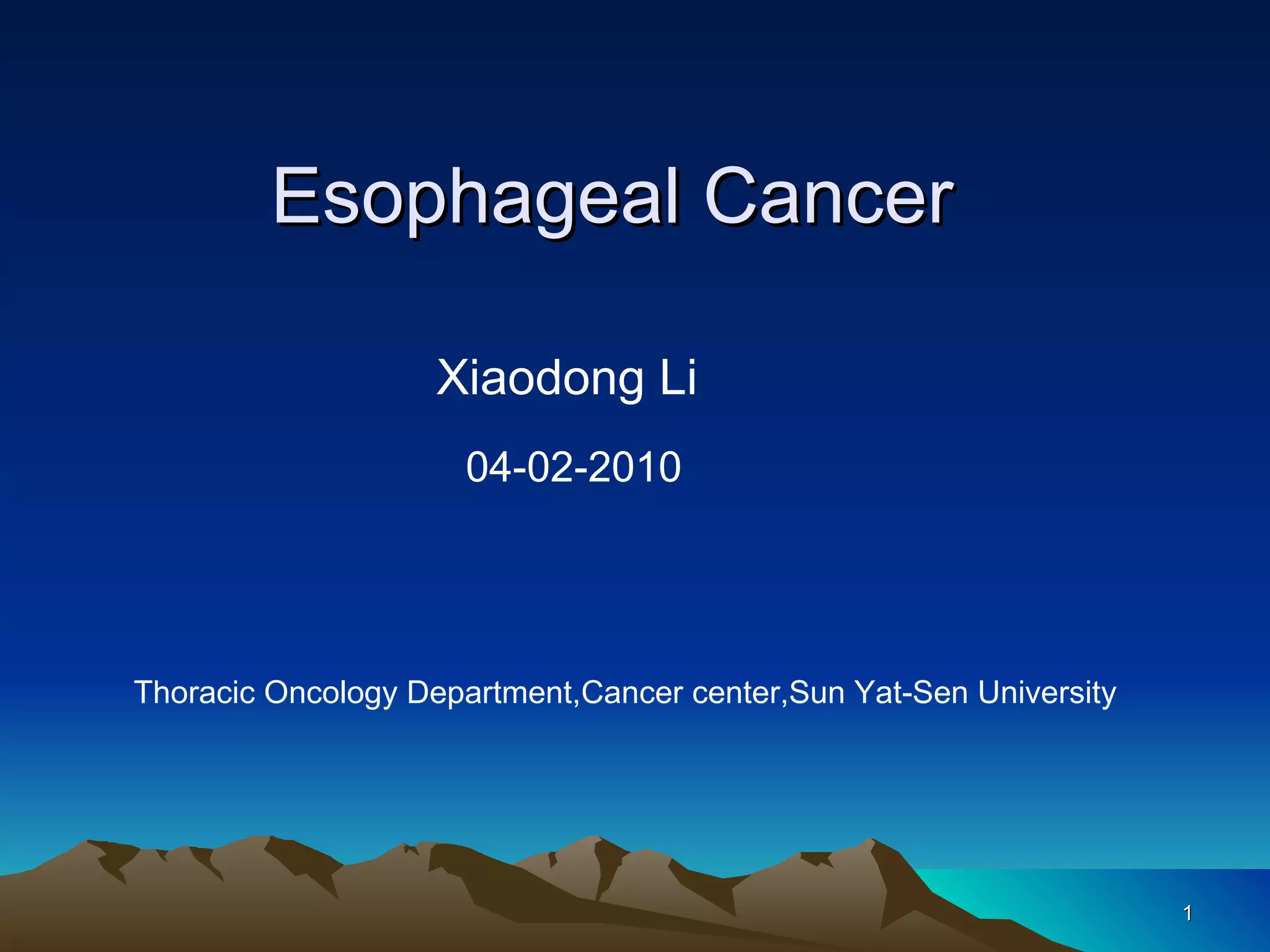 Esophageal Cancer

Xiaodong Li

04-02-2010

Thoracic Oncology Department,Cancer center,Sun Yat-Sen University

1